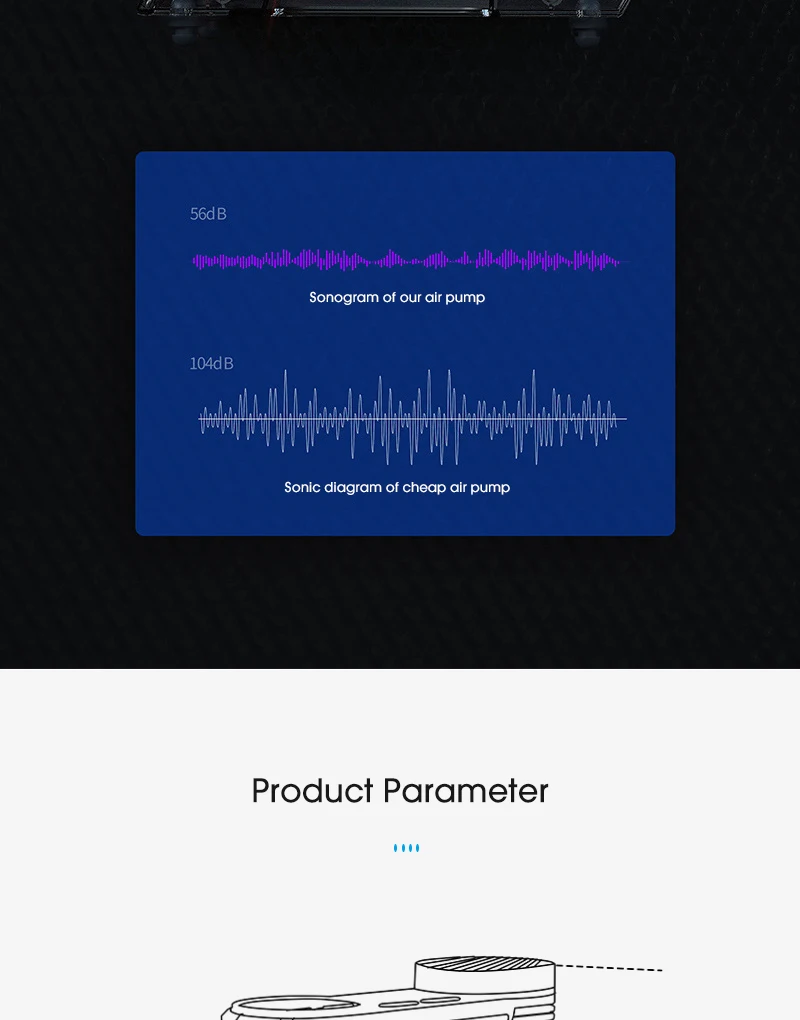 56dB

Sonogram of our air pump

104dB

Sonic diagram of cheap air pump

Product Parameter